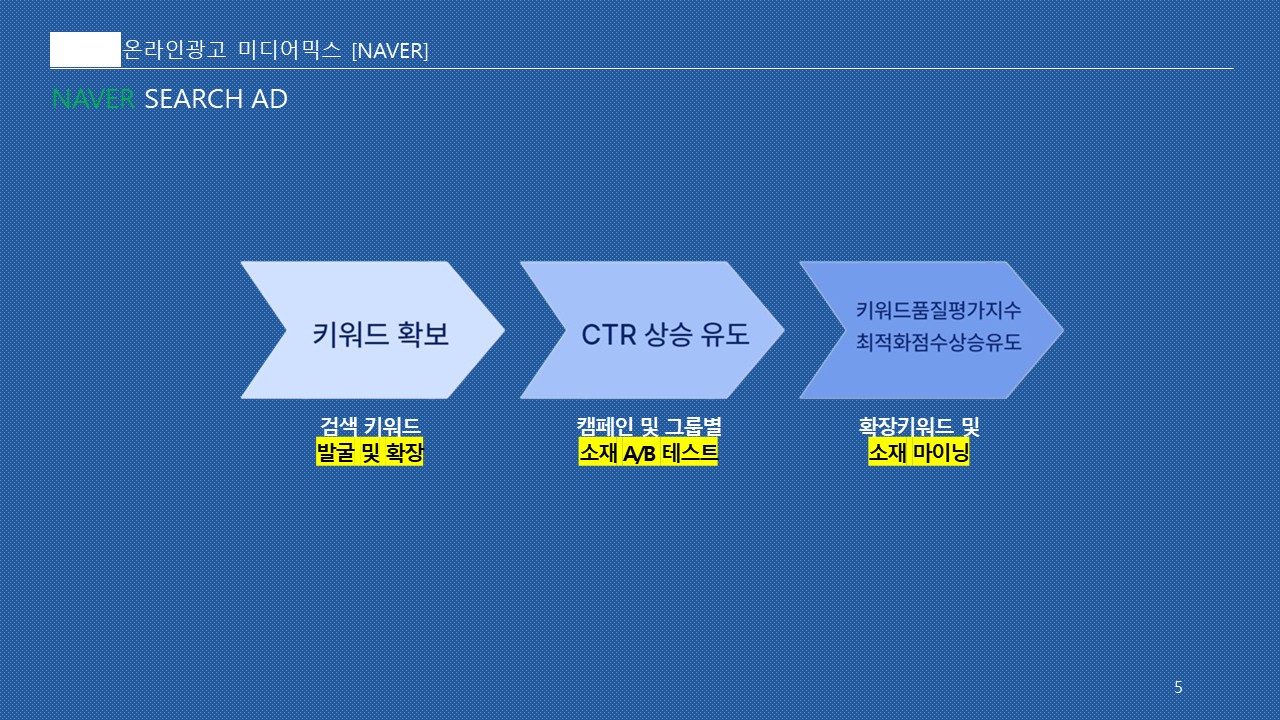 온라인광고 미디어믹스 [NAVER]

NAVER SEARCH AD

키워드 확보

CTR 상승 유도

키워드품질평가지수 최적화점수상승유도

검색 키워드 발굴 및 확장

캠페인 및 그룹별 소재 A/B 테스트

확장키워드 및 소재 마이닝

5